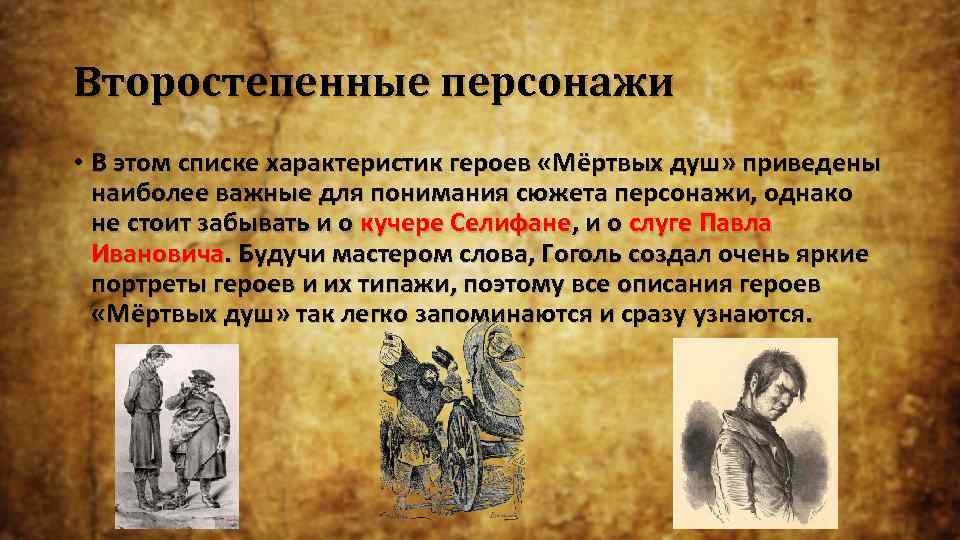 Второстепенные персонажи

• В этом списке характеристик героев «Мёртвых душ» приведены наиболее важные для понимания сюжета персонажи, однако не стоит забывать и о кучере Селифане, и о слуге Павла Ивановича. Будучи мастером слова, Гоголь создал очень яркие портреты героев и их типажи, поэтому все описания героев «Мёртвых душ» так легко запоминаются и сразу узнаются.